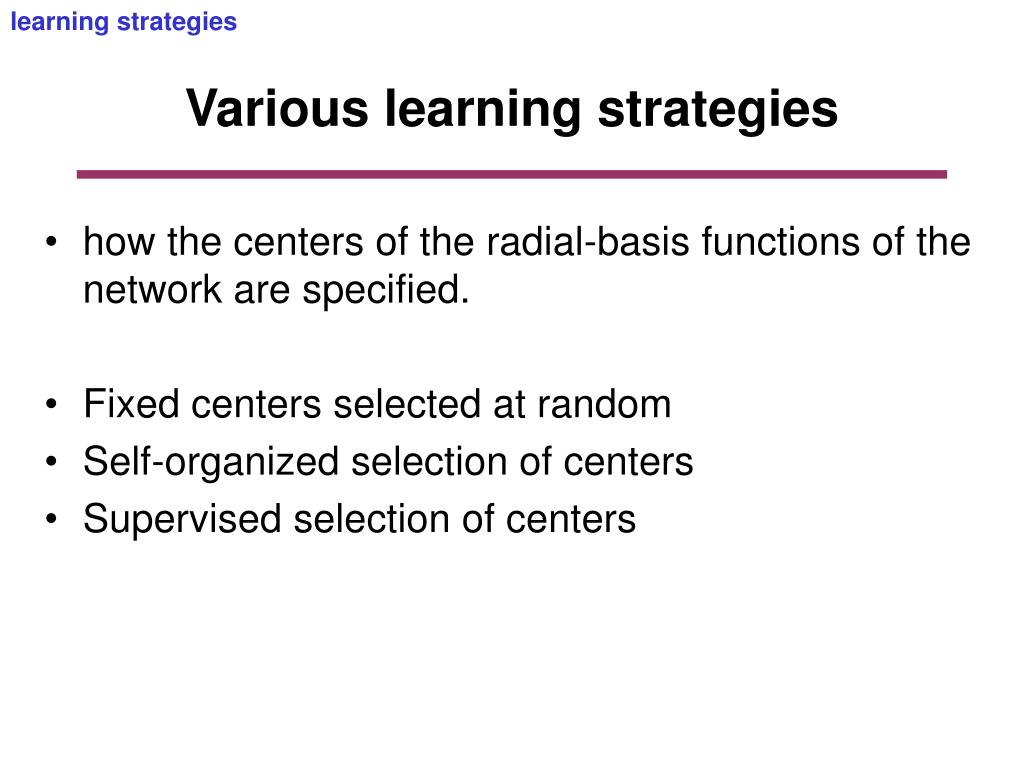 learning strategies

Various learning strategies

• how the centers of the radial-basis functions of the network are specified.

• Fixed centers selected at random
• Self-organized selection of centers
• Supervised selection of centers